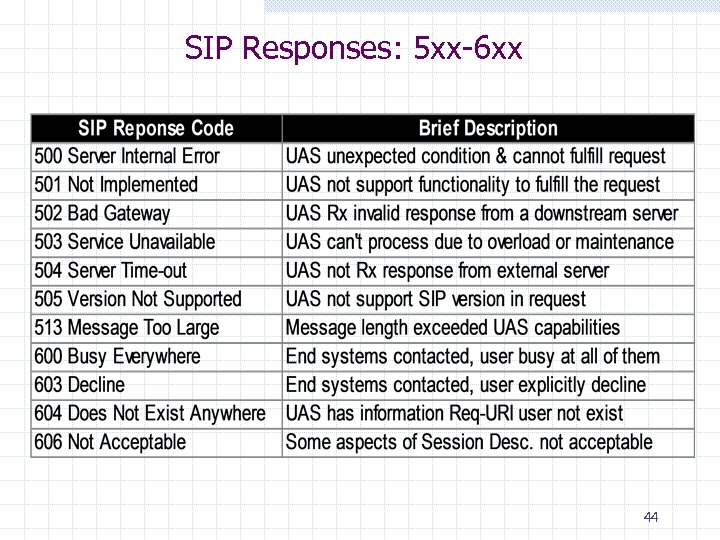 SIP Responses: 5xx-6xx

| SIP Reponse Code | Brief Description |
|---|---|
| 500 Server Internal Error | UAS unexpected condition & cannot fulfill request |
| 501 Not Implemented | UAS not support functionality to fulfill the request |
| 502 Bad Gateway | UAS Rx invalid response from a downstream server |
| 503 Service Unavailable | UAS can't process due to overload or maintenance |
| 504 Server Time-out | UAS not Rx response from external server |
| 505 Version Not Supported | UAS not support SIP version in request |
| 513 Message Too Large | Message length exceeded UAS capabilities |
| 600 Busy Everywhere | End systems contacted, user busy at all of them |
| 603 Decline | End systems contacted, user explicitly decline |
| 604 Does Not Exist Anywhere | UAS has information Req-URI user not exist |
| 606 Not Acceptable | Some aspects of Session Desc. not acceptable |

44